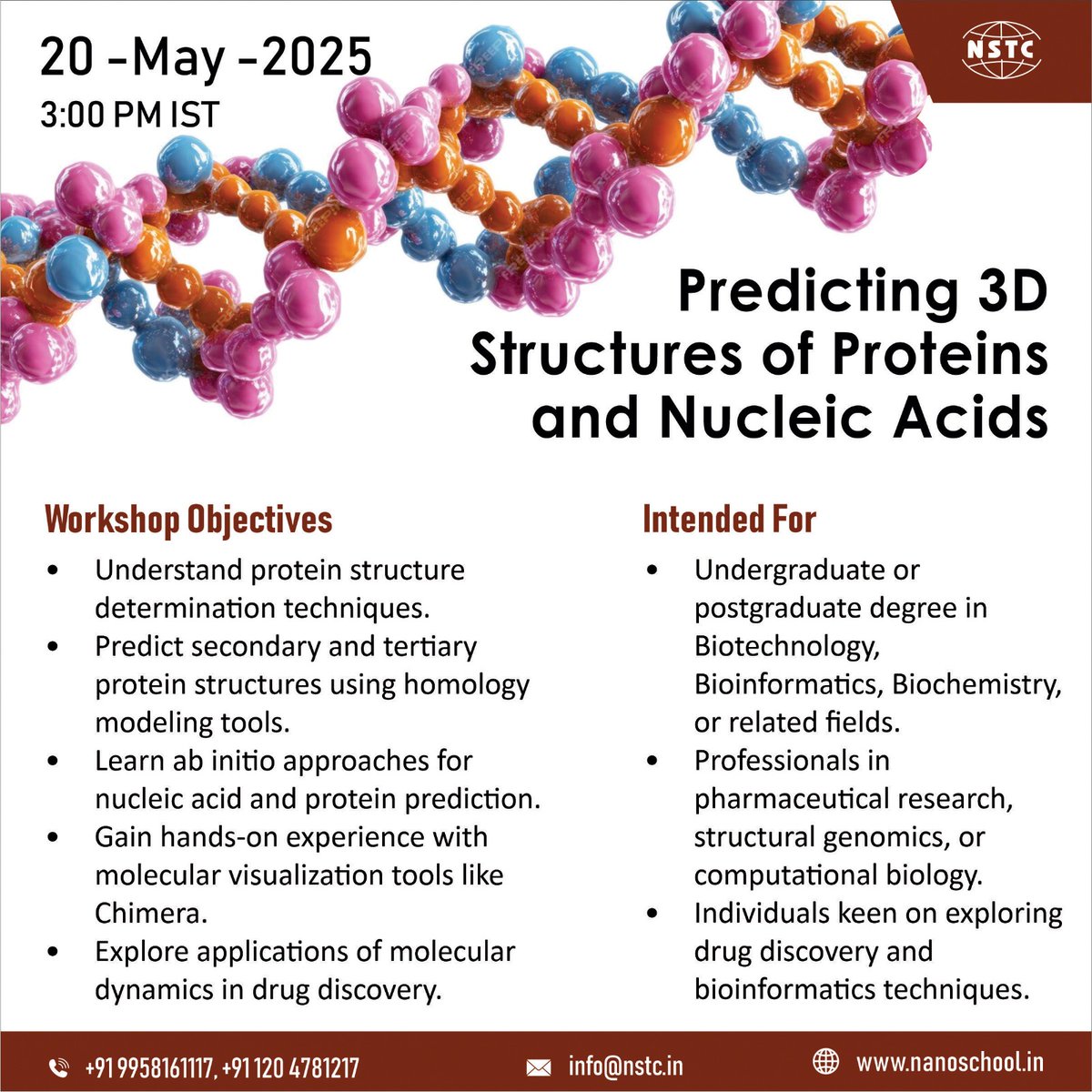 20 -May -2025
3:00 PM IST

NSTC

Predicting 3D Structures of Proteins and Nucleic Acids

Workshop Objectives

• Understand protein structure determination techniques.
• Predict secondary and tertiary protein structures using homology modeling tools.
• Learn ab initio approaches for nucleic acid and protein prediction.
• Gain hands-on experience with molecular visualization tools like Chimera.
• Explore applications of molecular dynamics in drug discovery.

Intended For

• Undergraduate or postgraduate degree in Biotechnology, Bioinformatics, Biochemistry, or related fields.
• Professionals in pharmaceutical research, structural genomics, or computational biology.
• Individuals keen on exploring drug discovery and bioinformatics techniques.

+91 9958161117, +91 120 4781217 info@nstc.in www.nanoschool.in